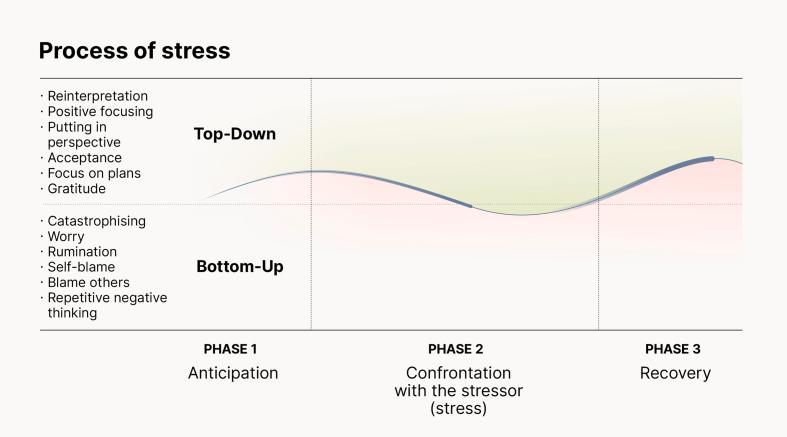 Process of stress

· Reinterpretation
· Positive focusing
· Putting in perspective
· Acceptance
· Focus on plans
· Gratitude

Top-Down

· Catastrophising
· Worry
· Rumination
· Self-blame
· Blame others
· Repetitive negative thinking

Bottom-Up

PHASE 1
Anticipation

PHASE 2
Confrontation with the stressor (stress)

PHASE 3
Recovery